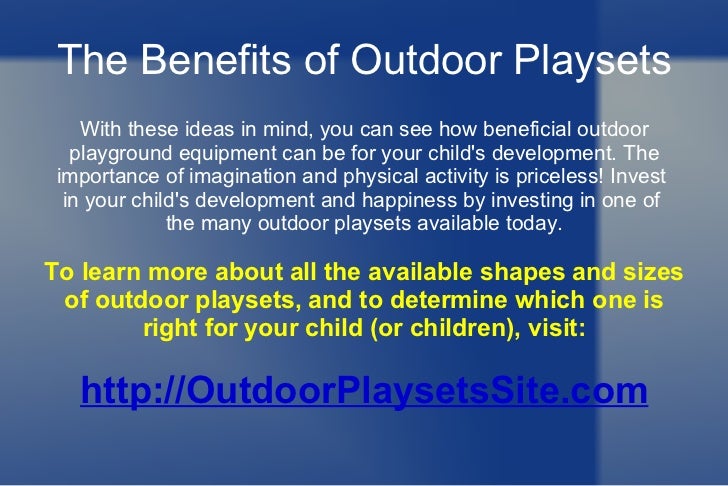 The Benefits of Outdoor Playsets

With these ideas in mind, you can see how beneficial outdoor playground equipment can be for your child's development. The importance of imagination and physical activity is priceless! Invest in your child's development and happiness by investing in one of the many outdoor playsets available today.

To learn more about all the available shapes and sizes of outdoor playsets, and to determine which one is right for your child (or children), visit:

http://OutdoorPlaysetsSite.com